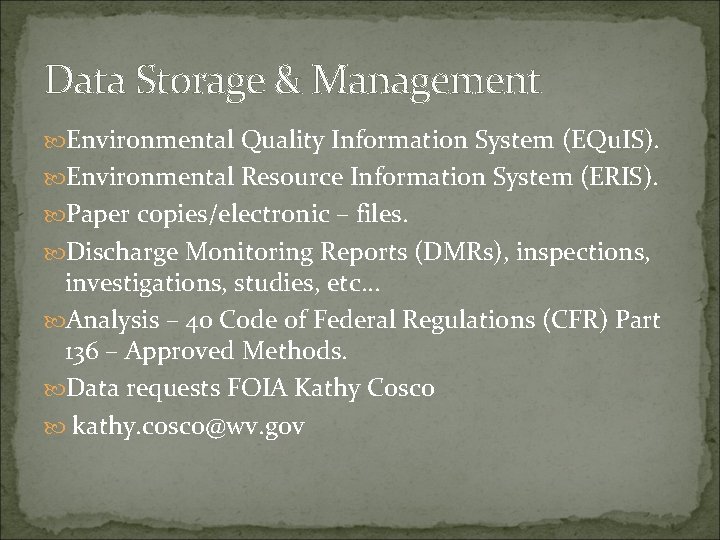 Data Storage & Management

Environmental Quality Information System (EQuIS).

Environmental Resource Information System (ERIS).

Paper copies/electronic – files.

Discharge Monitoring Reports (DMRs), inspections, investigations, studies, etc…

Analysis – 40 Code of Federal Regulations (CFR) Part 136 – Approved Methods.

Data requests FOIA Kathy Cosco

kathy.cosco@wv.gov